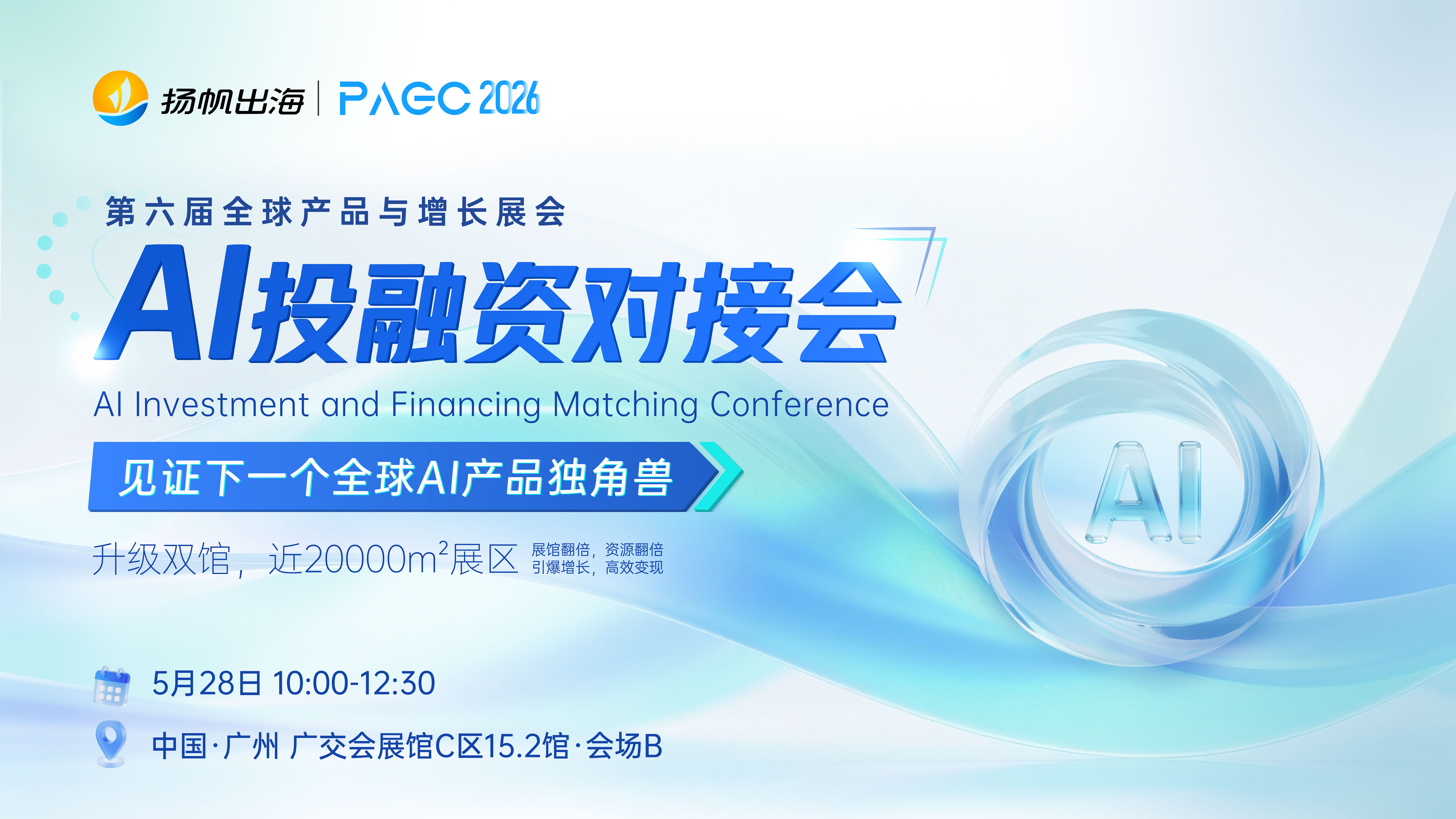 扬帆出海 | PAGC 2026

第六届全球产品与增长展会

AI投融资对接会

AI Investment and Financing Matching Conference

见证下一个全球AI产品独角兽

升级双馆，近20000m$^2$展区 展馆翻倍，资源翻倍 引爆增长，高效变现

AI

5月28日 10:00-12:30

中国·广州 广交会展馆C区15.2馆·会场B